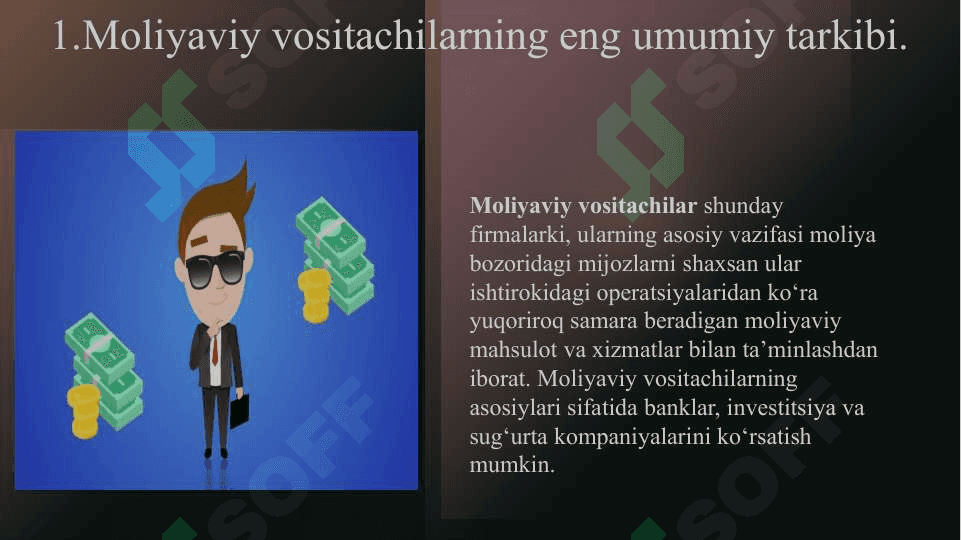 1.Moliyaviy vositachilarning eng umumiy tarkibi.

Moliyaviy vositachilar shunday firmalarki, ularning asosiy vazifasi moliya bozoridagi mijozlarni shaxsan ular ishtirokidagi operatsiyalaridan ko‘ra yuqoriroq samara beradigan moliyaviy mahsulot va xizmatlar bilan ta’minlashdan iborat. Moliyaviy vositachilarning asosiylari sifatida banklar, investitsiya va sug‘urta kompaniyalarini ko‘rsatish mumkin.

SOFF